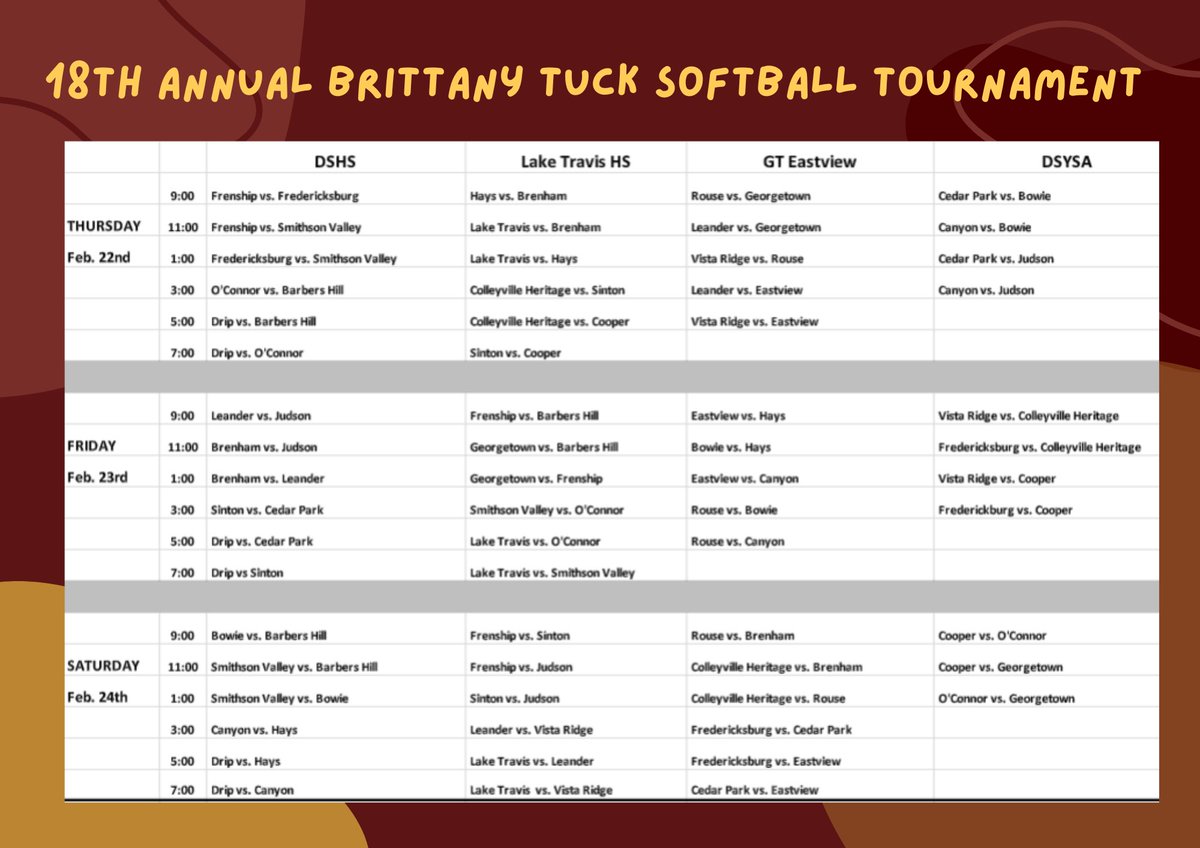 18TH ANNUAL BRITTANY TUCK SOFTBALL TOURNAMENT

| | | DSHS | Lake Travis HS | GT Eastview | DSYSA |
|---|---|---|---|---|---|
| | 9:00 | Frenship vs. Fredericksburg | Hays vs. Brenham | Rouse vs. Georgetown | Cedar Park vs. Bowie |
| THURSDAY | 11:00 | Frenship vs. Smithson Valley | Lake Travis vs. Brenham | Leander vs. Georgetown | Canyon vs. Bowie |
| Feb. 22nd | 1:00 | Fredericksburg vs. Smithson Valley | Lake Travis vs. Hays | Vista Ridge vs. Rouse | Cedar Park vs. Judson |
| | 3:00 | O'Connor vs. Barbers Hill | Colleyville Heritage vs. Sinton | Leander vs. Eastview | Canyon vs. Judson |
| | 5:00 | Drip vs. Barbers Hill | Colleyville Heritage vs. Cooper | Vista Ridge vs. Eastview | |
| | 7:00 | Drip vs. O'Connor | Sinton vs. Cooper | | |
| | | | | | |
| | 9:00 | Leander vs. Judson | Frenship vs. Barbers Hill | Eastview vs. Hays | Vista Ridge vs. Colleyville Heritage |
| FRIDAY | 11:00 | Brenham vs. Judson | Georgetown vs. Barbers Hill | Bowie vs. Hays | Fredericksburg vs. Colleyville Heritage |
| Feb. 23rd | 1:00 | Brenham vs. Leander | Georgetown vs. Frenship | Eastview vs. Canyon | Vista Ridge vs. Cooper |
| | 3:00 | Sinton vs. Cedar Park | Smithson Valley vs. O'Connor | Rouse vs. Bowie | Frederickburg vs. Cooper |
| | 5:00 | Drip vs. Cedar Park | Lake Travis vs. O'Connor | Rouse vs. Canyon | |
| | 7:00 | Drip vs Sinton | Lake Travis vs. Smithson Valley | | |
| | | | | | |
| | 9:00 | Bowie vs. Barbers Hill | Frenship vs. Sinton | Rouse vs. Brenham | Cooper vs. O'Connor |
| SATURDAY | 11:00 | Smithson Valley vs. Barbers Hill | Frenship vs. Judson | Colleyville Heritage vs. Brenham | Cooper vs. Georgetown |
| Feb. 24th | 1:00 | Smithson Valley vs. Bowie | Sinton vs. Judson | Colleyville Heritage vs. Rouse | O'Connor vs. Georgetown |
| | 3:00 | Canyon vs. Hays | Leander vs. Vista Ridge | Fredericksburg vs. Cedar Park | |
| | 5:00 | Drip vs. Hays | Lake Travis vs. Leander | Fredericksburg vs. Eastview | |
| | 7:00 | Drip vs. Canyon | Lake Travis vs. Vista Ridge | Cedar Park vs. Eastview | |